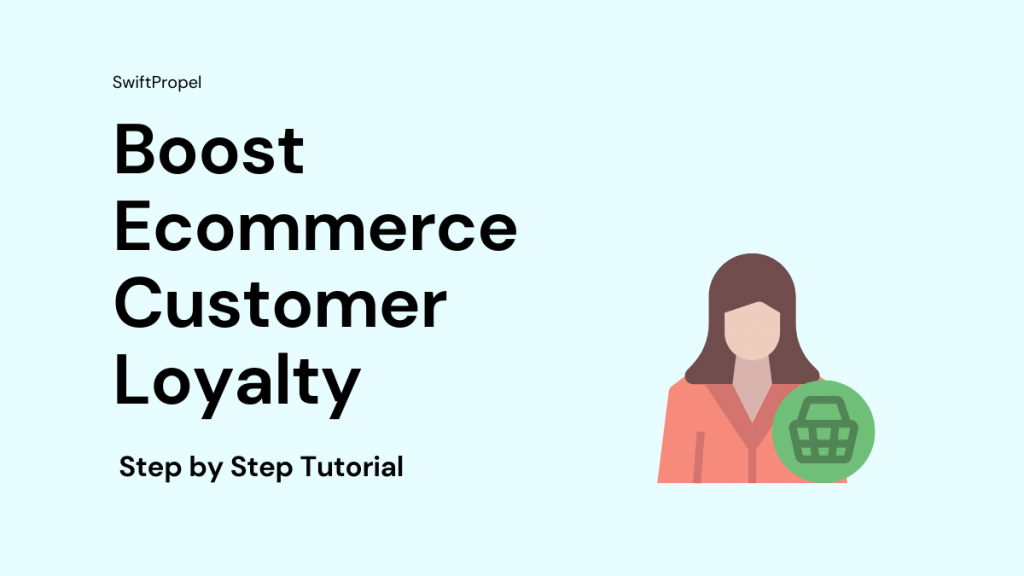 SwiftPropel

Boost Ecommerce Customer Loyalty

Step by Step Tutorial